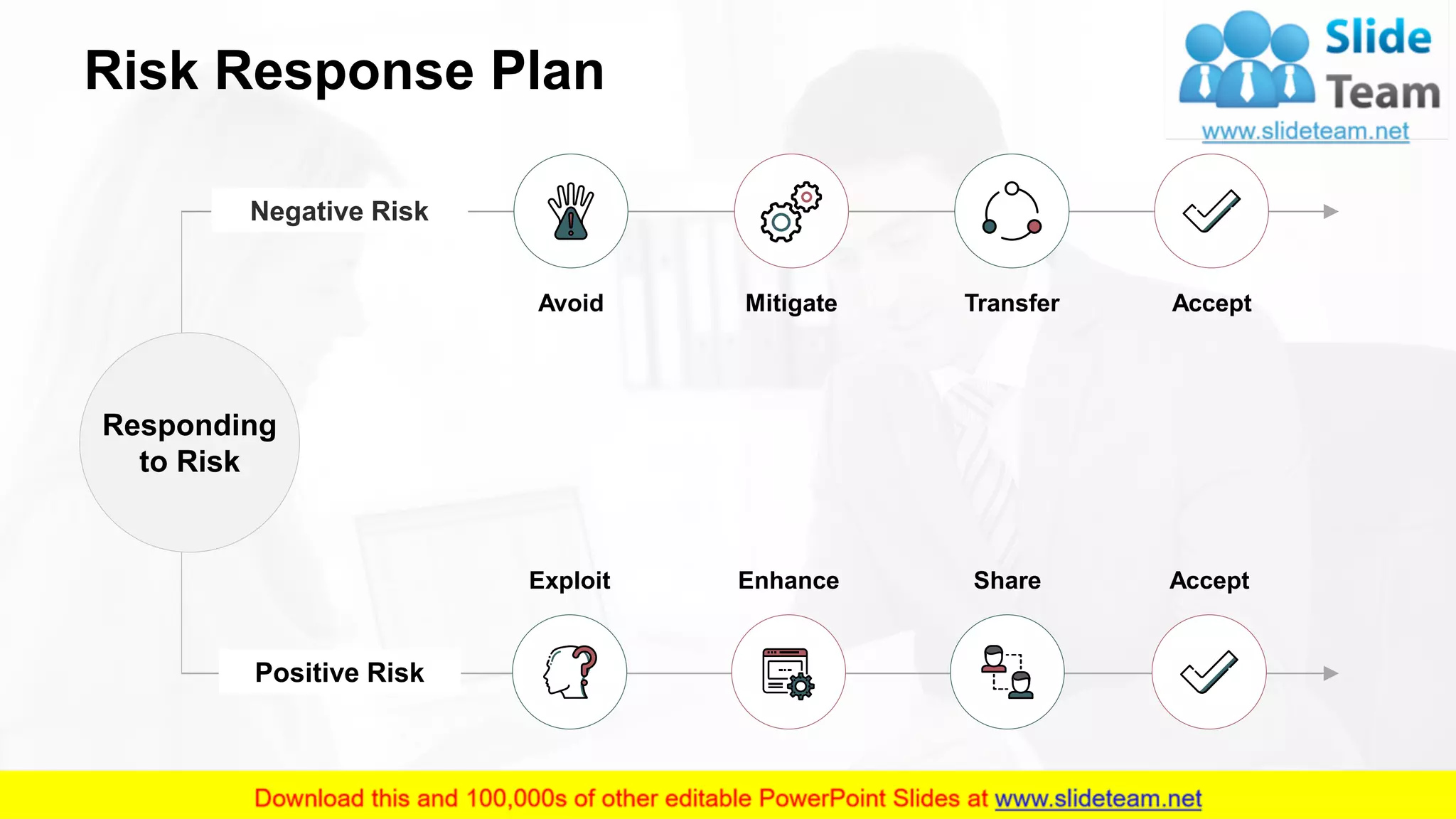 Risk Response Plan

Slide Team
www.slideteam.net

Negative Risk

Avoid

Mitigate

Transfer

Accept

Responding to Risk

Exploit

Enhance

Share

Accept

Positive Risk

Download this and 100,000s of other editable PowerPoint Slides at www.slideteam.net